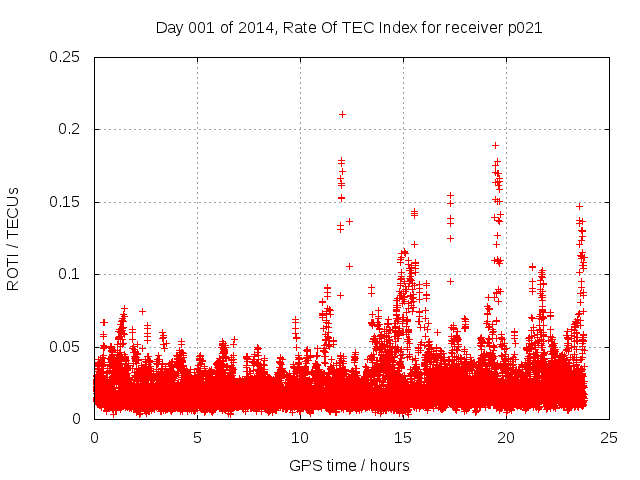 Day 001 of 2014, Rate Of TEC Index for receiver p021

ROTI / TECUs

0.25
0.2
0.15
0.1
0.05
0

0
5
10
15
20
25

GPS time / hours